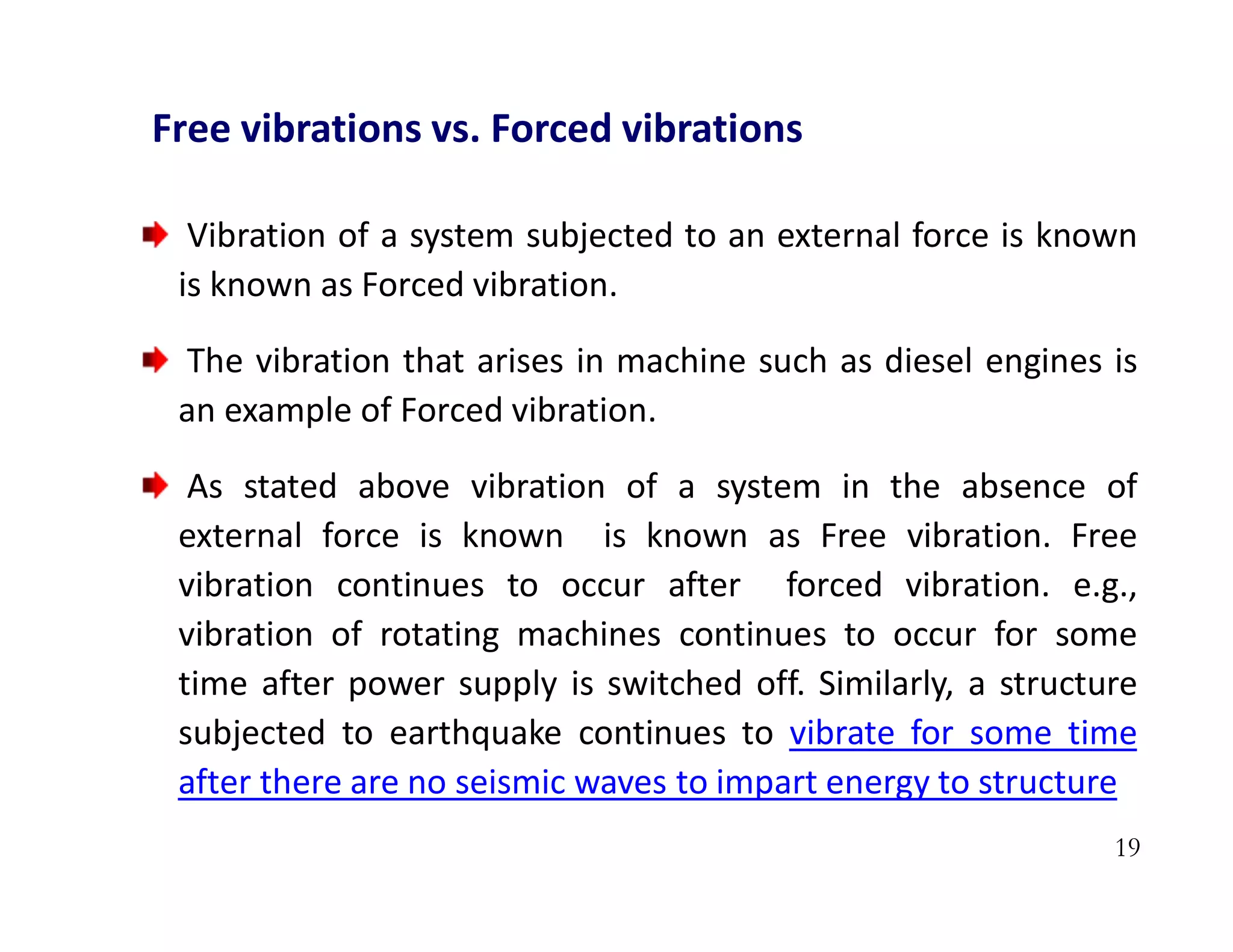 Free vibrations vs. Forced vibrations

Vibration of a system subjected to an external force is known is known as Forced vibration.

The vibration that arises in machine such as diesel engines is an example of Forced vibration.

As stated above vibration of a system in the absence of external force is known is known as Free vibration. Free vibration continues to occur after forced vibration. e.g., vibration of rotating machines continues to occur for some time after power supply is switched off. Similarly, a structure subjected to earthquake continues to vibrate for some time after there are no seismic waves to impart energy to structure

19